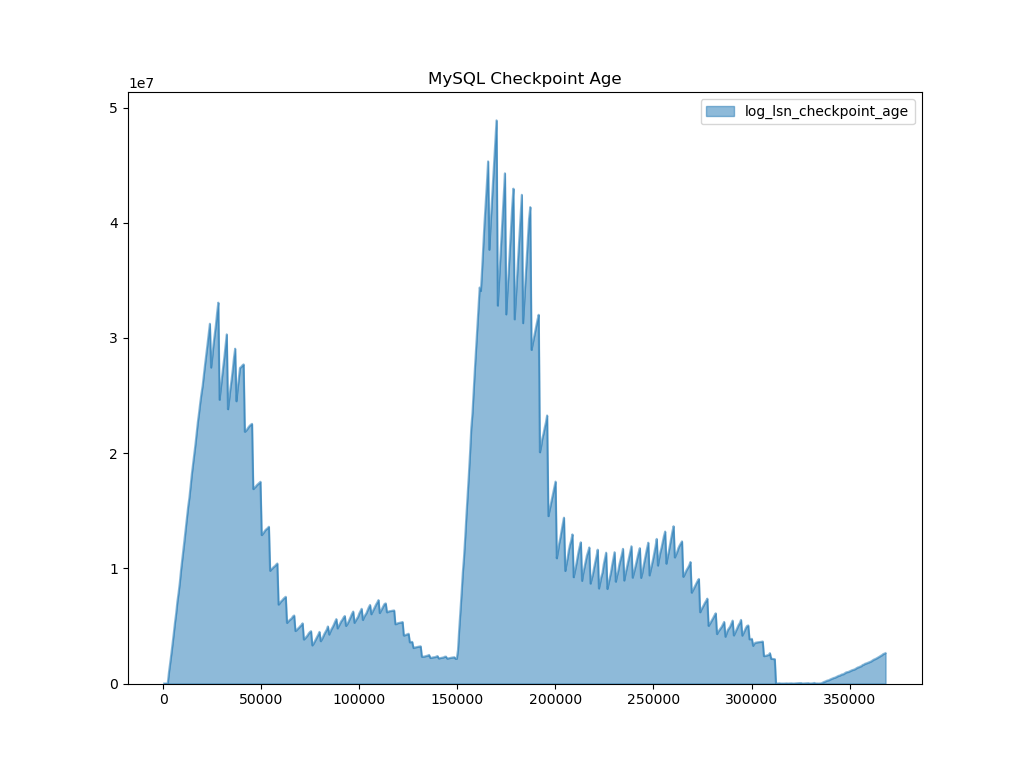 MySQL Checkpoint Age

1e7

log_lsn_checkpoint_age

5
4
3
2
1
0

0
50000
100000
150000
200000
250000
300000
350000